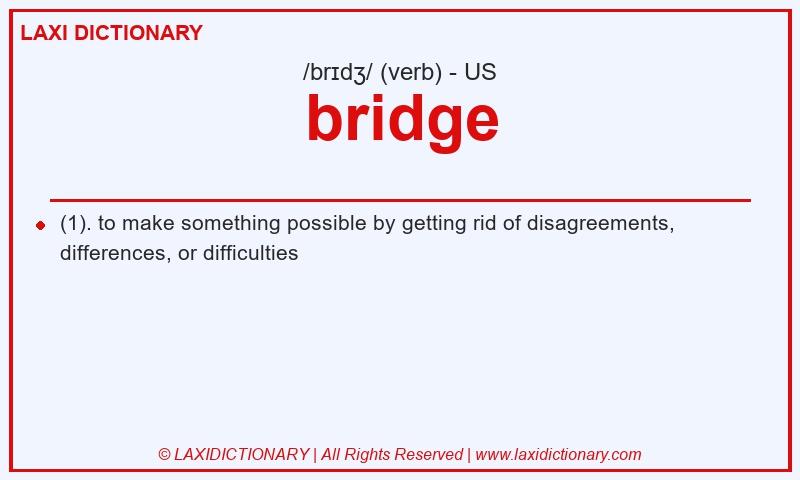 LAXI DICTIONARY

/brɪdʒ/ (verb) - US

bridge

(1). to make something possible by getting rid of disagreements, differences, or difficulties

© LAXIDICTIONARY | All Rights Reserved | www.laxidictionary.com